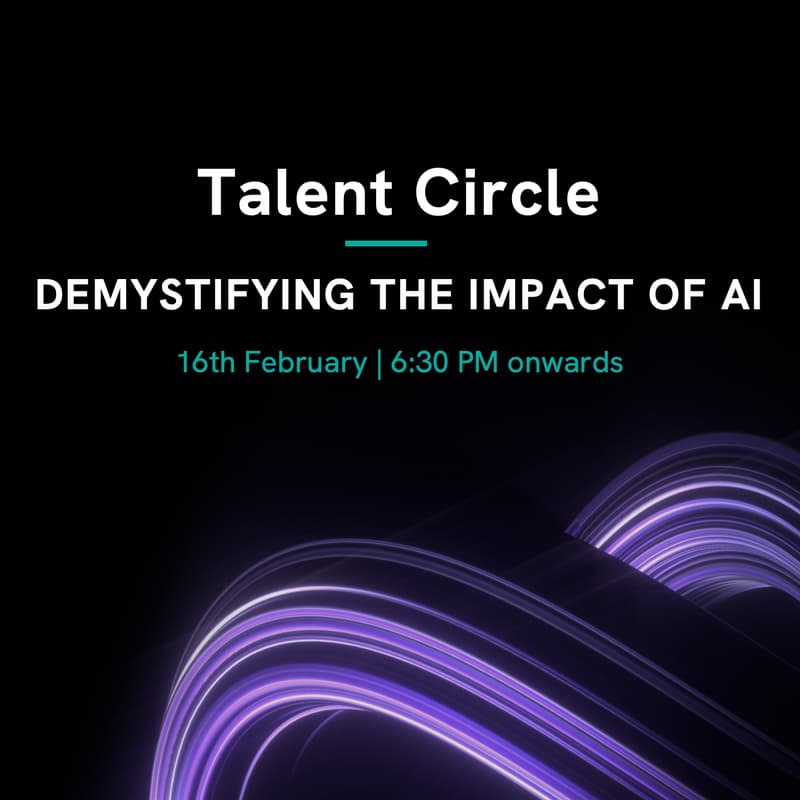 Talent Circle

DEMYSTIFYING THE IMPACT OF AI

16th February | 6:30 PM onwards